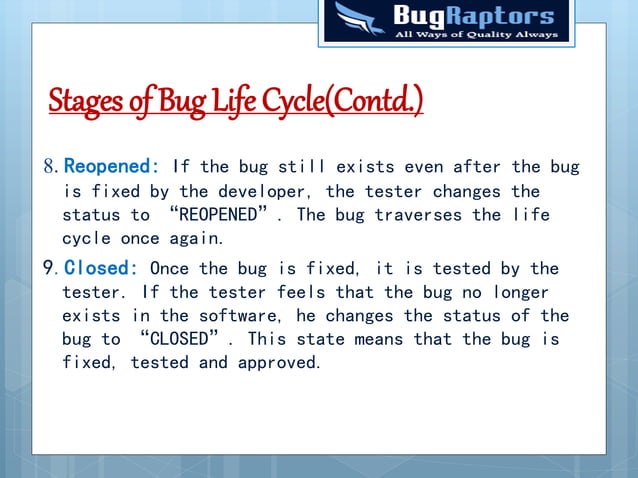 BugRaptors
All Ways of Quality Always

Stages of Bug Life Cycle(Contd.)

8. Reopened: If the bug still exists even after the bug is fixed by the developer, the tester changes the status to “REOPENED”. The bug traverses the life cycle once again.

9. Closed: Once the bug is fixed, it is tested by the tester. If the tester feels that the bug no longer exists in the software, he changes the status of the bug to “CLOSED”. This state means that the bug is fixed, tested and approved.